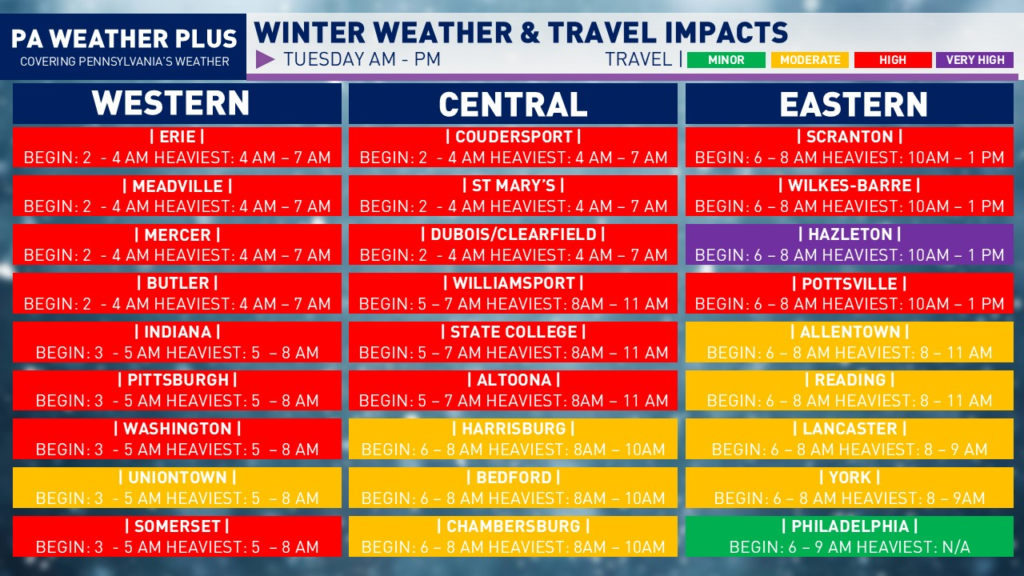 PA WEATHER PLUS
COVERING PENNSYLVANIA'S WEATHER

WINTER WEATHER & TRAVEL IMPACTS
TUESDAY AM - PM
TRAVEL | MINOR MODERATE HIGH VERY HIGH

WESTERN

| ERIE |
BEGIN: 2 - 4 AM HEAVIEST: 4 AM – 7 AM

| MEADVILLE |
BEGIN: 2 - 4 AM HEAVIEST: 4 AM – 7 AM

| MERCER |
BEGIN: 2 - 4 AM HEAVIEST: 4 AM – 7 AM

| BUTLER |
BEGIN: 2 - 4 AM HEAVIEST: 4 AM – 7 AM

| INDIANA |
BEGIN: 3 - 5 AM HEAVIEST: 5 – 8 AM

| PITTSBURGH |
BEGIN: 3 - 5 AM HEAVIEST: 5 – 8 AM

| WASHINGTON |
BEGIN: 3 - 5 AM HEAVIEST: 5 – 8 AM

| UNIONTOWN |
BEGIN: 3 - 5 AM HEAVIEST: 5 – 8 AM

| SOMERSET |
BEGIN: 3 - 5 AM HEAVIEST: 5 – 8 AM

CENTRAL

| COUDERSPORT |
BEGIN: 2 - 4 AM HEAVIEST: 4 AM – 7 AM

| ST MARY'S |
BEGIN: 2 - 4 AM HEAVIEST: 4 AM – 7 AM

| DUBOIS/CLEARFIELD |
BEGIN: 2 - 4 AM HEAVIEST: 4 AM – 7 AM

| WILLIAMSPORT |
BEGIN: 5 – 7 AM HEAVIEST: 8AM – 11 AM

| STATE COLLEGE |
BEGIN: 5 – 7 AM HEAVIEST: 8AM – 11 AM

| ALTOONA |
BEGIN: 5 – 7 AM HEAVIEST: 8AM – 11 AM

| HARRISBURG |
BEGIN: 6 – 8 AM HEAVIEST: 8AM – 10AM

| BEDFORD |
BEGIN: 6 – 8 AM HEAVIEST: 8AM – 10AM

| CHAMBERSBURG |
BEGIN: 6 – 8 AM HEAVIEST: 8AM – 10AM

EASTERN

| SCRANTON |
BEGIN: 6 – 8 AM HEAVIEST: 10AM – 1 PM

| WILKES-BARRE |
BEGIN: 6 – 8 AM HEAVIEST: 10AM – 1 PM

| HAZLETON |
BEGIN: 6 – 8 AM HEAVIEST: 10AM – 1 PM

| POTTSVILLE |
BEGIN: 6 – 8 AM HEAVIEST: 10AM – 1 PM

| ALLENTOWN |
BEGIN: 6 – 8 AM HEAVIEST: 8 – 11 AM

| READING |
BEGIN: 6 – 8 AM HEAVIEST: 8 – 11 AM

| LANCASTER |
BEGIN: 6 – 8 AM HEAVIEST: 8 – 9 AM

| YORK |
BEGIN: 6 – 8 AM HEAVIEST: 8 – 9AM

| PHILADELPHIA |
BEGIN: 6 – 9 AM HEAVIEST: N/A